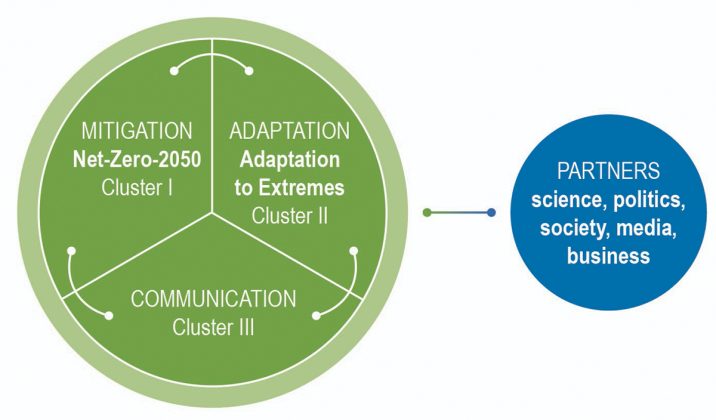 MITIGATION
Net-Zero-2050
Cluster I

ADAPTATION
Adaptation to Extremes
Cluster II

COMMUNICATION
Cluster III

PARTNERS
science, politics, society, media, business